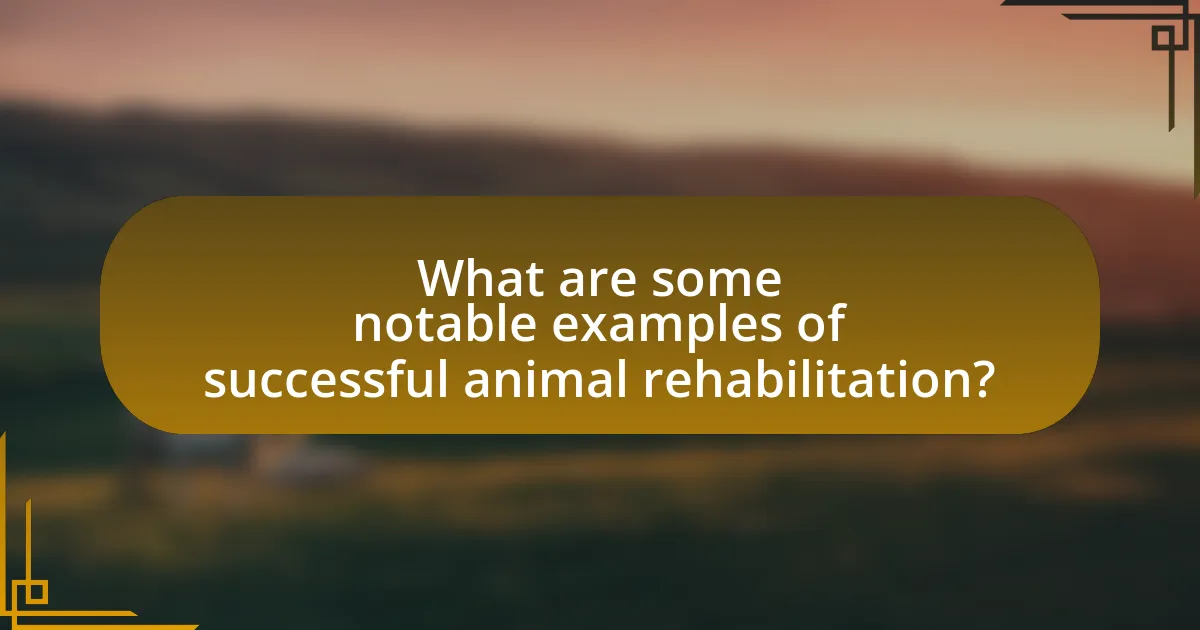 What are some notable examples of successful animal rehabilitation?